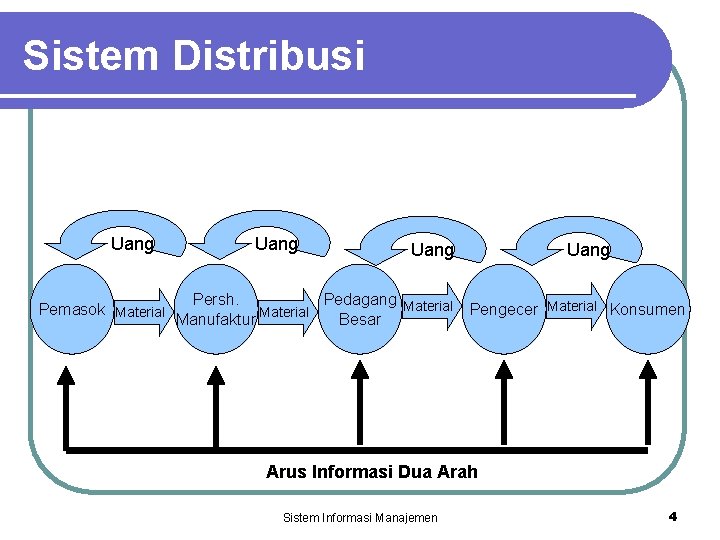 Sistem Distribusi

Uang
Uang
Uang
Uang

Pemasok
Material
Persh. Manufaktur
Material
Pedagang Besar
Material
Pengecer
Material
Konsumen

Arus Informasi Dua Arah

Sistem Informasi Manajemen
4